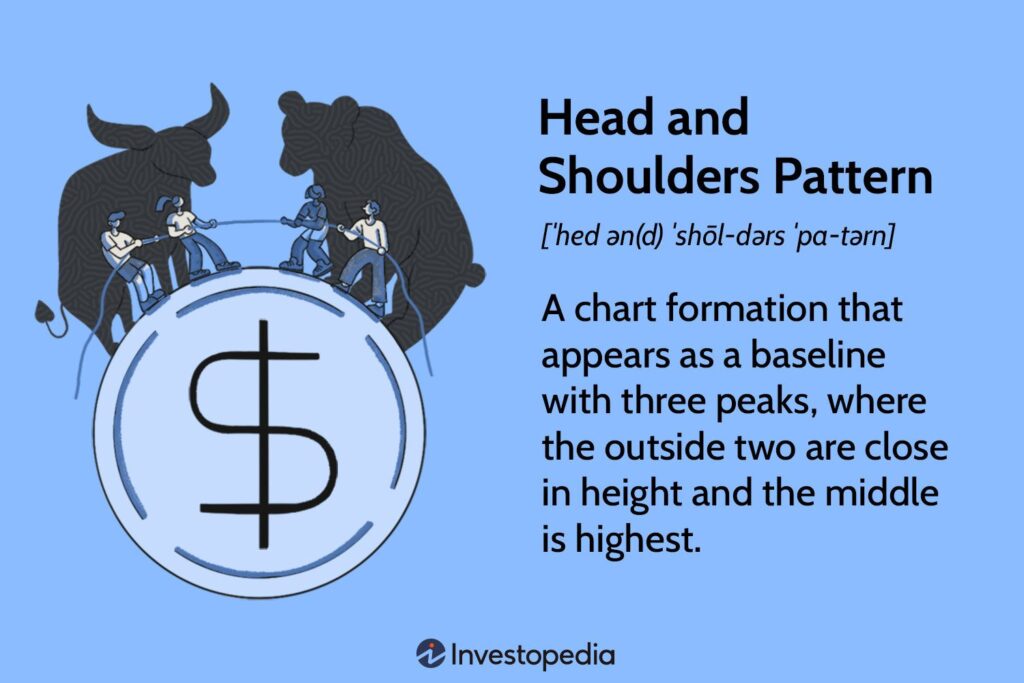 $

Head and Shoulders Pattern

[ˈhed ən(d) ˈshōl-dərs ˈpa-tərn]

A chart formation that appears as a baseline with three peaks, where the outside two are close in height and the middle is highest.

Investopedia